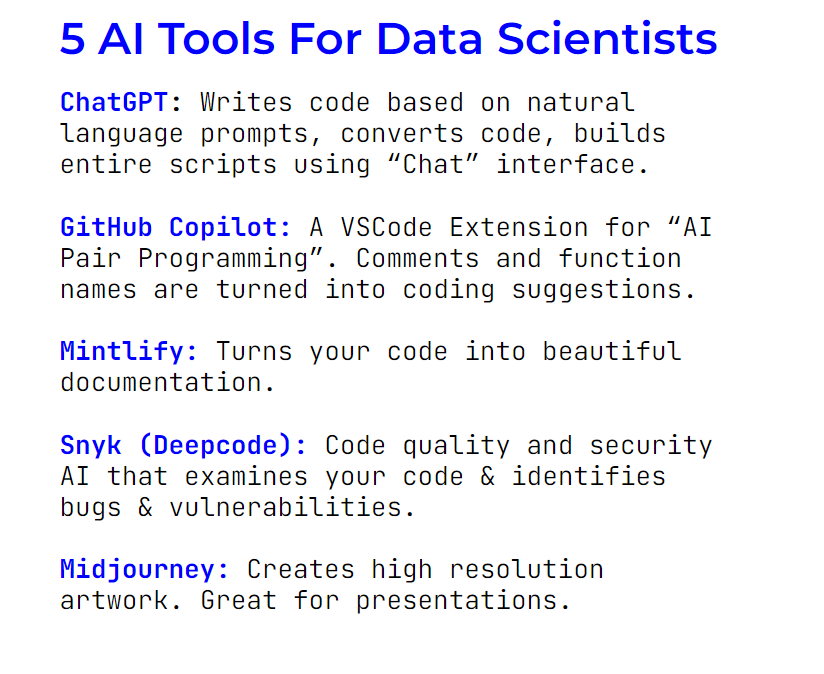 5 AI Tools For Data Scientists

ChatGPT: Writes code based on natural language prompts, converts code, builds entire scripts using “Chat” interface.

GitHub Copilot: A VSCode Extension for “AI Pair Programming”. Comments and function names are turned into coding suggestions.

Mintlify: Turns your code into beautiful documentation.

Snyk (Deepcode): Code quality and security AI that examines your code & identifies bugs & vulnerabilities.

Midjourney: Creates high resolution artwork. Great for presentations.